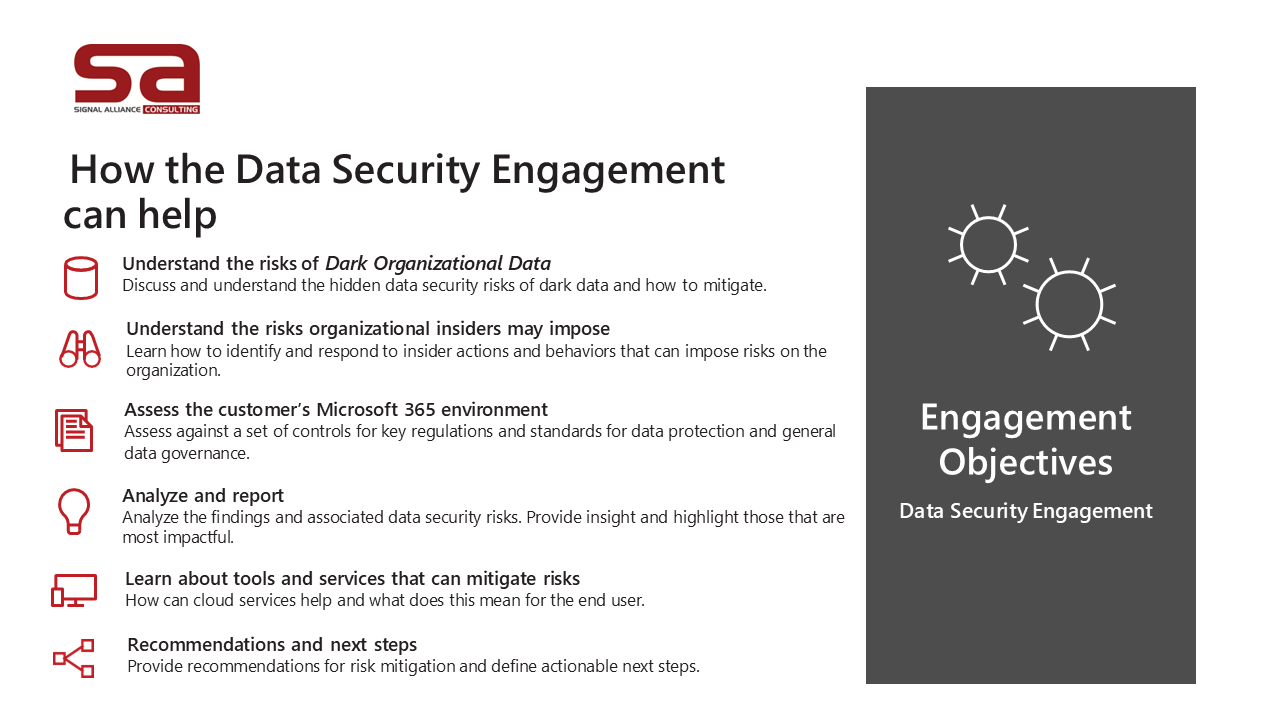 sa
SIGNAL ALLIANCE CONSULTING

How the Data Security Engagement can help

Understand the risks of Dark Organizational Data
Discuss and understand the hidden data security risks of dark data and how to mitigate.

Understand the risks organizational insiders may impose
Learn how to identify and respond to insider actions and behaviors that can impose risks on the organization.

Assess the customer's Microsoft 365 environment
Assess against a set of controls for key regulations and standards for data protection and general data governance.

Analyze and report
Analyze the findings and associated data security risks. Provide insight and highlight those that are most impactful.

Learn about tools and services that can mitigate risks
How can cloud services help and what does this mean for the end user.

Recommendations and next steps
Provide recommendations for risk mitigation and define actionable next steps.

Engagement Objectives
Data Security Engagement